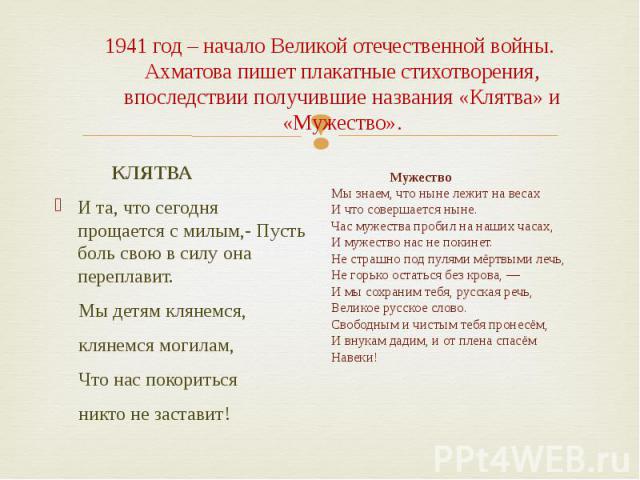 1941 год – начало Великой отечественной войны. Ахматова пишет плакатные стихотворения, впоследствии получившие названия «Клятва» и «Мужество».

КЛЯТВА

И та, что сегодня прощается с милым,- Пусть боль свою в силу она переплавит.

Мы детям клянемся,

клянемся могилам,

Что нас покориться

никто не заставит!

Мужество
Мы знаем, что ныне лежит на весах
И что совершается ныне.
Час мужества пробил на наших часах,
И мужество нас не покинет.
Не страшно под пулями мёртвыми лечь,
Не горько остаться без крова, —
И мы сохраним тебя, русская речь,
Великое русское слово.
Свободным и чистым тебя пронесём,
И внукам дадим, и от плена спасём
Навеки!

PPt4WEB.ru